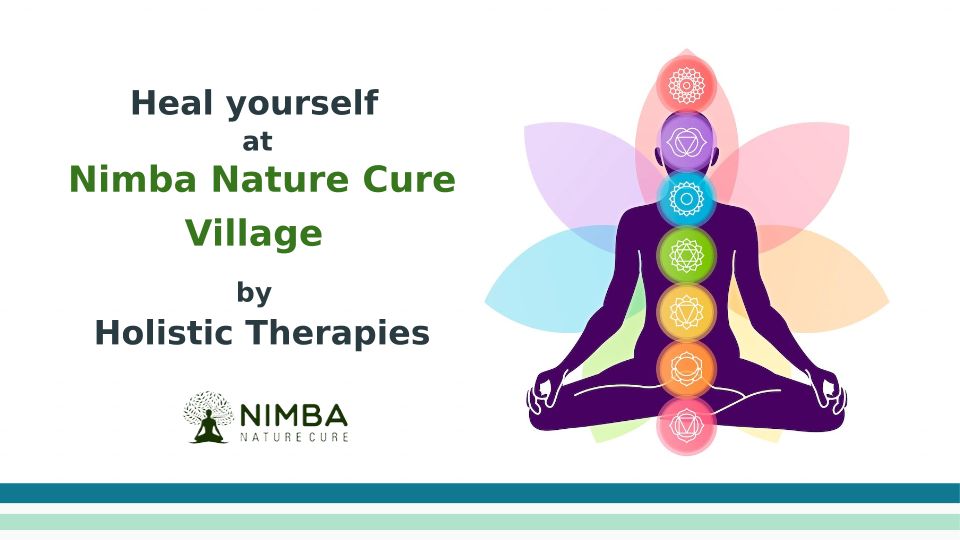 Heal yourself
at
Nimba Nature Cure Village
by
Holistic Therapies

NIMBA
NATURE CURE